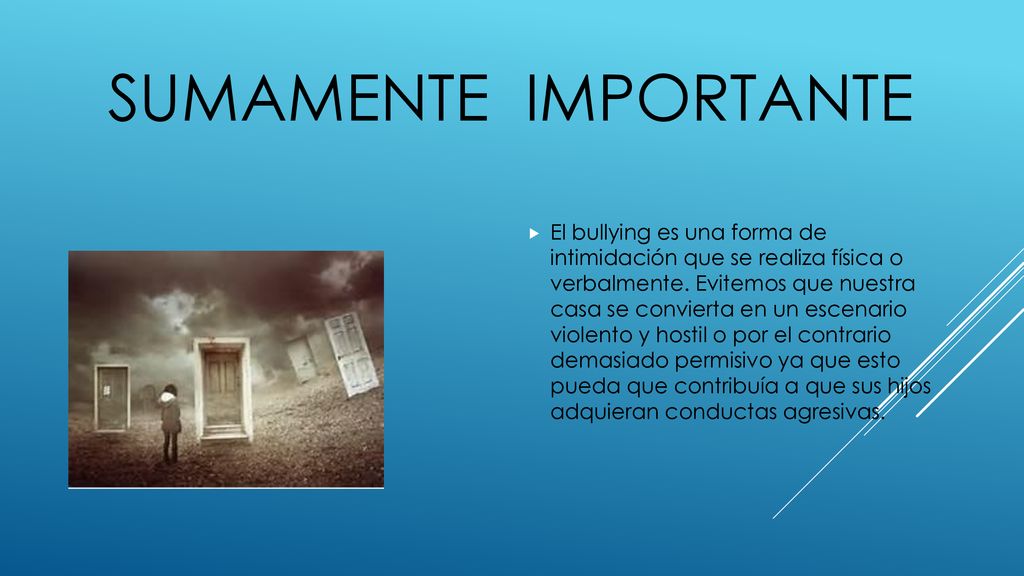 SUMAMENTE IMPORTANTE

El bullying es una forma de intimidación que se realiza física o verbalmente. Evitemos que nuestra casa se convierta en un escenario violento y hostil o por el contrario demasiado permisivo ya que esto pueda que contribuía a que sus hijos adquieran conductas agresivas.